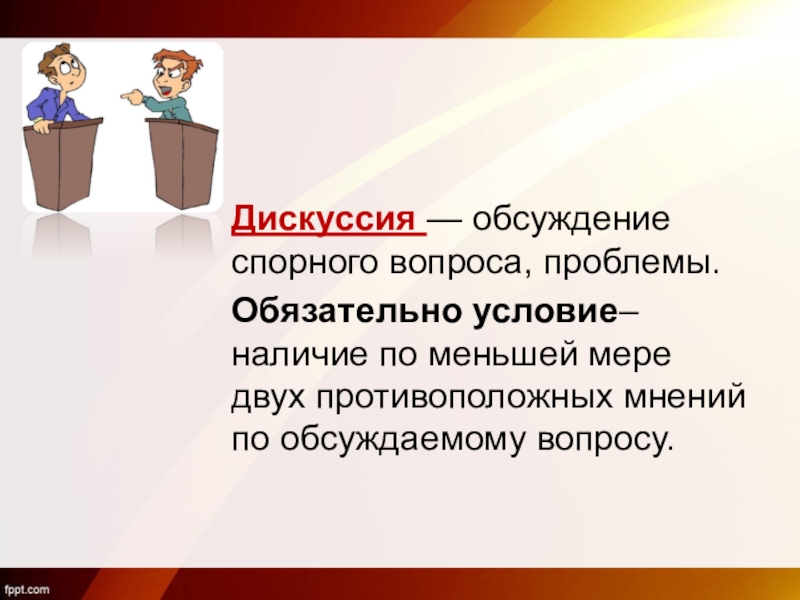 Дискуссия — обсуждение спорного вопроса, проблемы.

Обязательно условие– наличие по меньшей мере двух противоположных мнений по обсуждаемому вопросу.

fppt.com